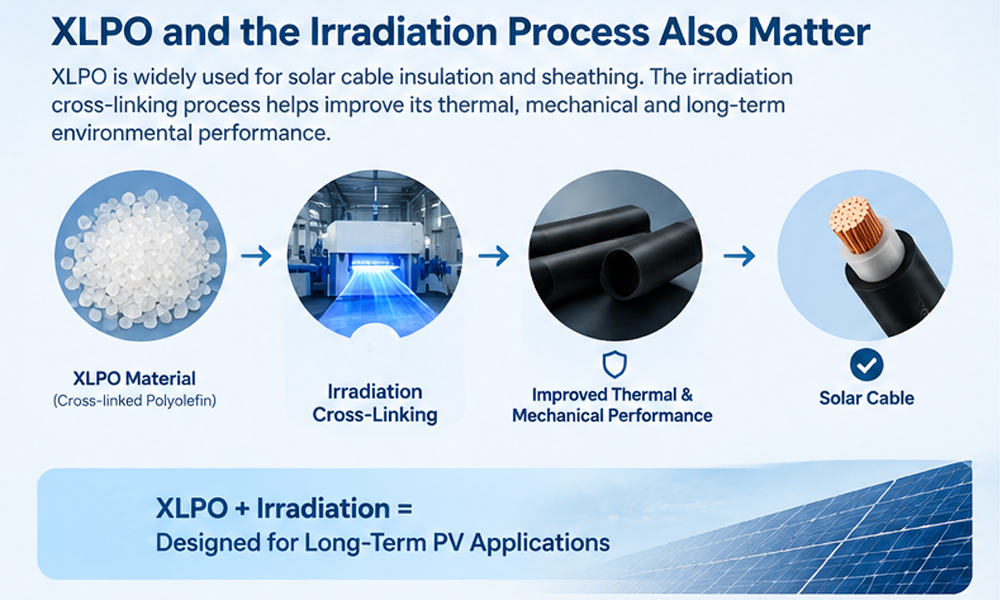 XLPO and the Irradiation Process Also Matter

XLPO is widely used for solar cable insulation and sheathing. The irradiation cross-linking process helps improve its thermal, mechanical and long-term environmental performance.

XLPO Material
(Cross-linked Polyolefin)

Irradiation Cross-Linking

Improved Thermal & Mechanical Performance

Solar Cable

XLPO + Irradiation =
Designed for Long-Term PV Applications